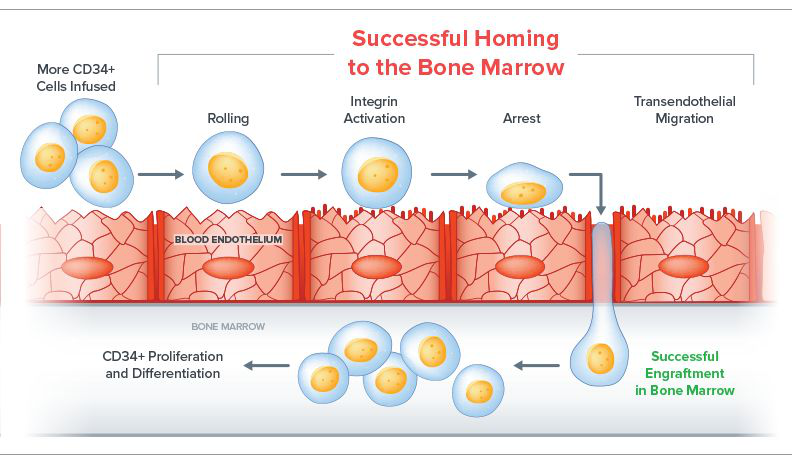 Successful Homing to the Bone Marrow

More CD34+ Cells Infused

Rolling

Integrin Activation

Arrest

Transendothelial Migration

BLOOD ENDOTHELIUM

BONE MARROW

CD34+ Proliferation and Differentiation

Successful Engraftment in Bone Marrow